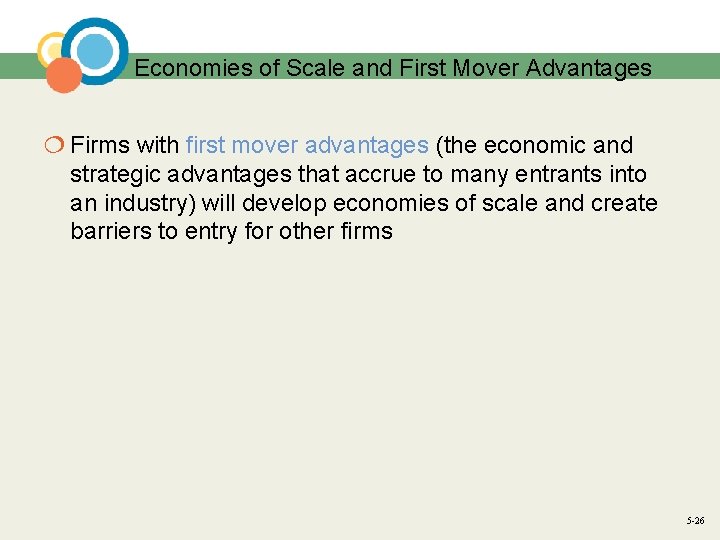 Economies of Scale and First Mover Advantages

Firms with first mover advantages (the economic and strategic advantages that accrue to many entrants into an industry) will develop economies of scale and create barriers to entry for other firms

5-26